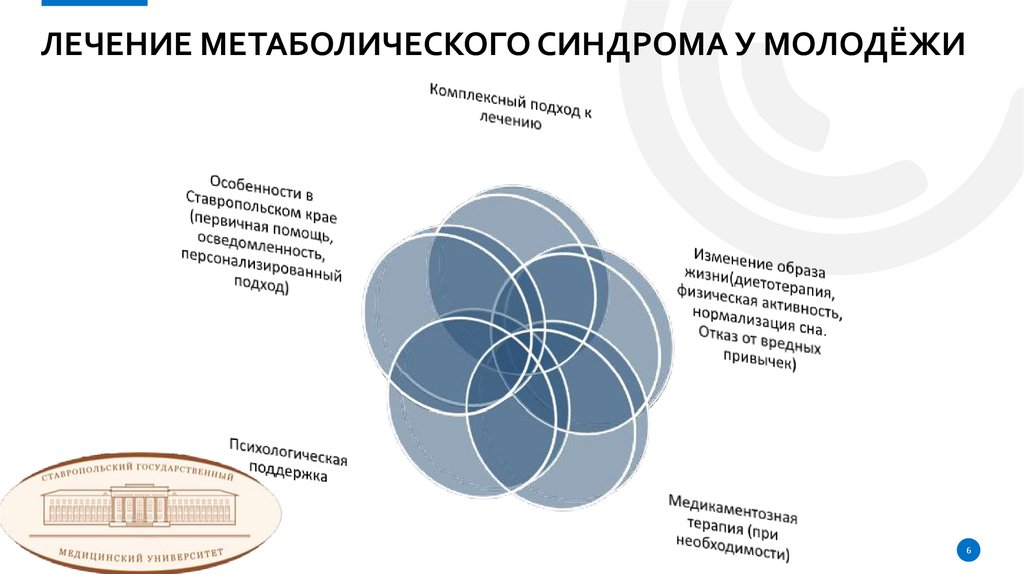 ЛЕЧЕНИЕ МЕТАБОЛИЧЕСКОГО СИНДРОМА У МОЛОДЁЖИ

Комплексный подход к лечению

Изменение образа жизни(диетотерапия, физическая активность, нормализация сна. Отказ от вредных привычек)

Медикаментозная терапия (при необходимости)

Психологическая поддержка

Особенности в Ставропольском крае (первичная помощь, осведомленность, персонализированный подход)

СТАВРОПОЛЬСКИЙ ГОСУДАРСТВЕННЫЙ
МЕДИЦИНСКИЙ УНИВЕРСИТЕТ

6